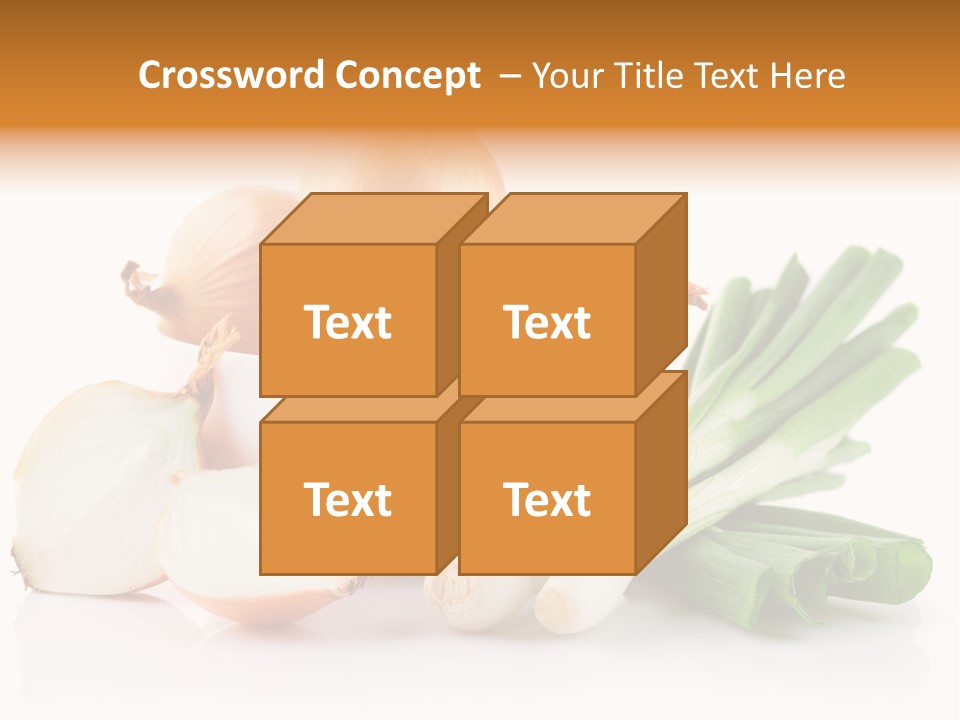 Crossword Concept – Your Title Text Here

Text

Text

Text

Text